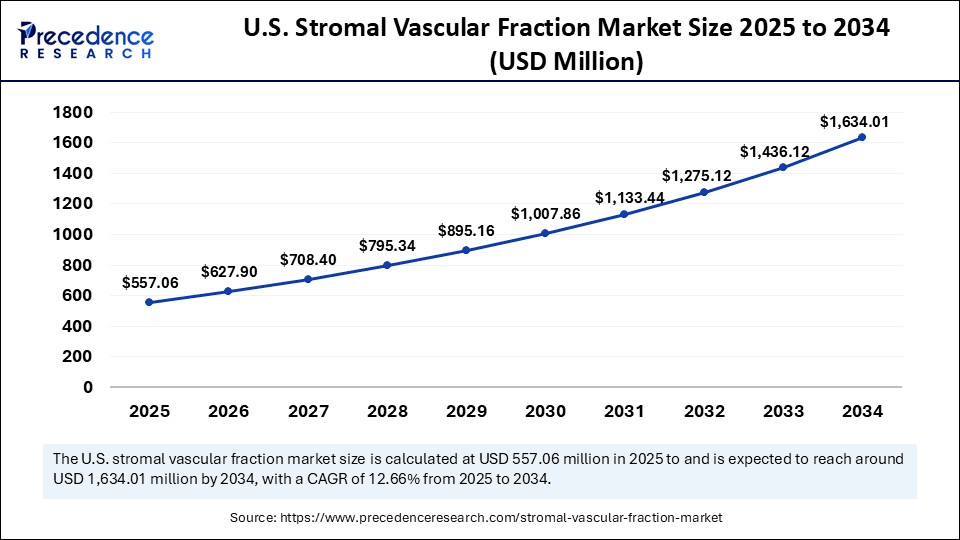 Precedence RESEARCH

U.S. Stromal Vascular Fraction Market Size 2025 to 2034 (USD Million)

1800
1600
1400
1200
1000
800
600
400
200
0

$557.06
$627.90
$708.40
$795.34
$895.16
$1,007.86
$1,133.44
$1,275.12
$1,436.12
$1,634.01

2025 2026 2027 2028 2029 2030 2031 2032 2033 2034

The U.S. stromal vascular fraction market size is calculated at USD 557.06 million in 2025 to and is expected to reach around USD 1,634.01 million by 2034, with a CAGR of 12.66% from 2025 to 2034.

Source: https://www.precedenceresearch.com/stromal-vascular-fraction-market